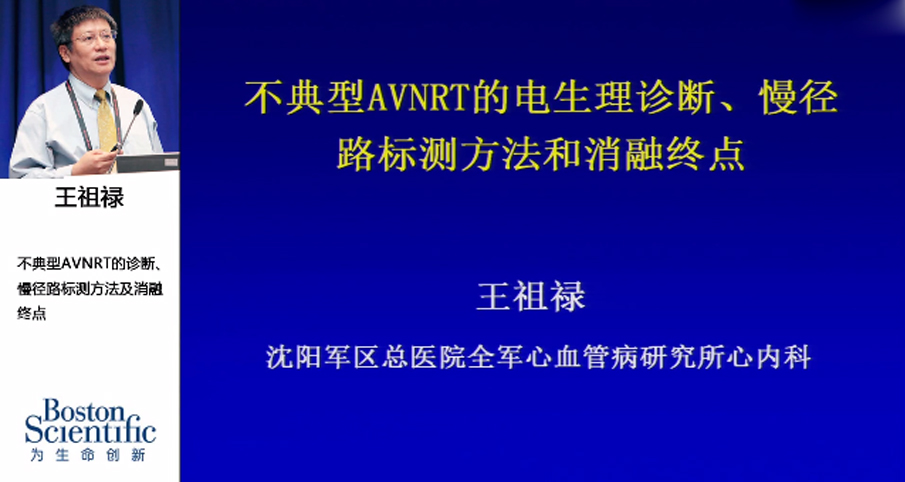 王祖禄

不典型AVNRT的诊断、慢径路标测方法及消融终点

Boston Scientific
为生命创新

不典型AVNRT的电生理诊断、慢径路标测方法和消融终点

王祖禄

沈阳军区总医院全军心血管病研究所心内科